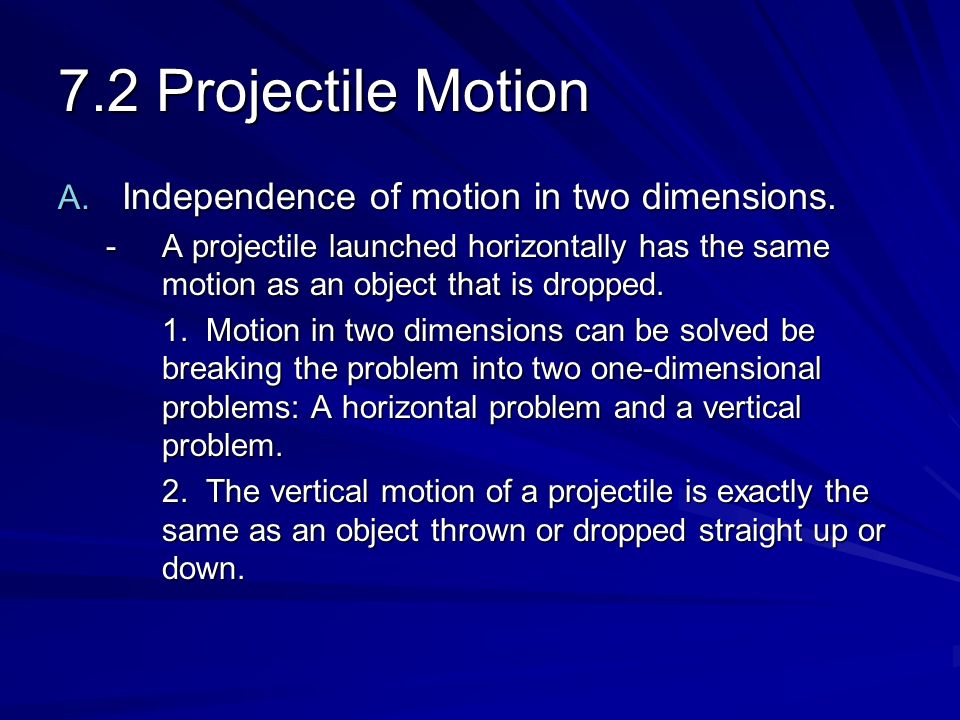 7.2 Projectile Motion

A. Independence of motion in two dimensions.

- A projectile launched horizontally has the same motion as an object that is dropped.

1. Motion in two dimensions can be solved be breaking the problem into two one-dimensional problems: A horizontal problem and a vertical problem.

2. The vertical motion of a projectile is exactly the same as an object thrown or dropped straight up or down.